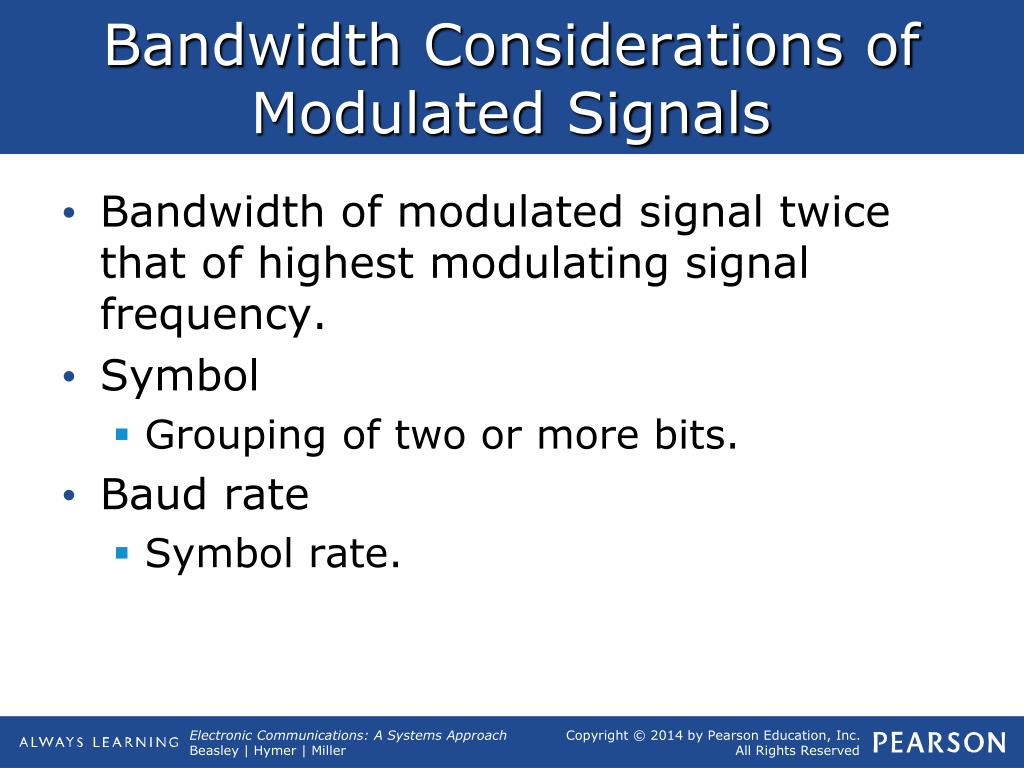 Bandwidth Considerations of Modulated Signals

• Bandwidth of modulated signal twice that of highest modulating signal frequency.
• Symbol
  ▪ Grouping of two or more bits.
• Baud rate
  ▪ Symbol rate.

ALWAYS LEARNING

Electronic Communications: A Systems Approach
Beasley | Hymer | Miller

Copyright © 2014 by Pearson Education, Inc.
All Rights Reserved

PEARSON